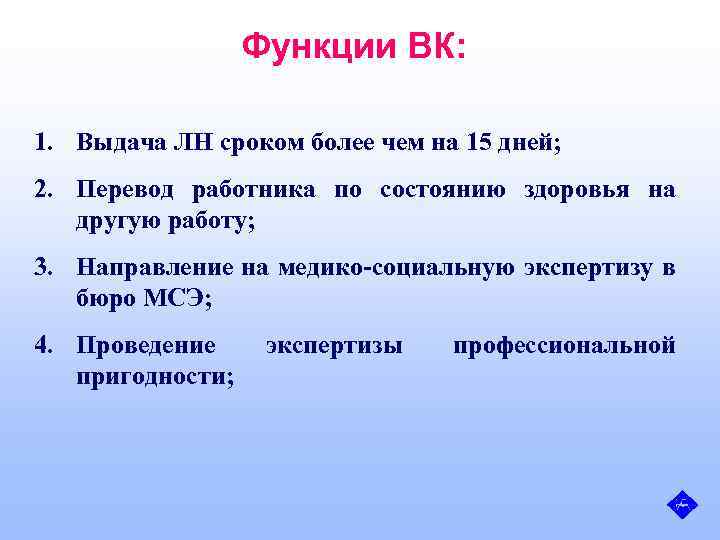 Функции ВК:

1. Выдача ЛН сроком более чем на 15 дней;

2. Перевод работника по состоянию здоровья на другую работу;

3. Направление на медико-социальную экспертизу в бюро МСЭ;

4. Проведение экспертизы профессиональной пригодности;